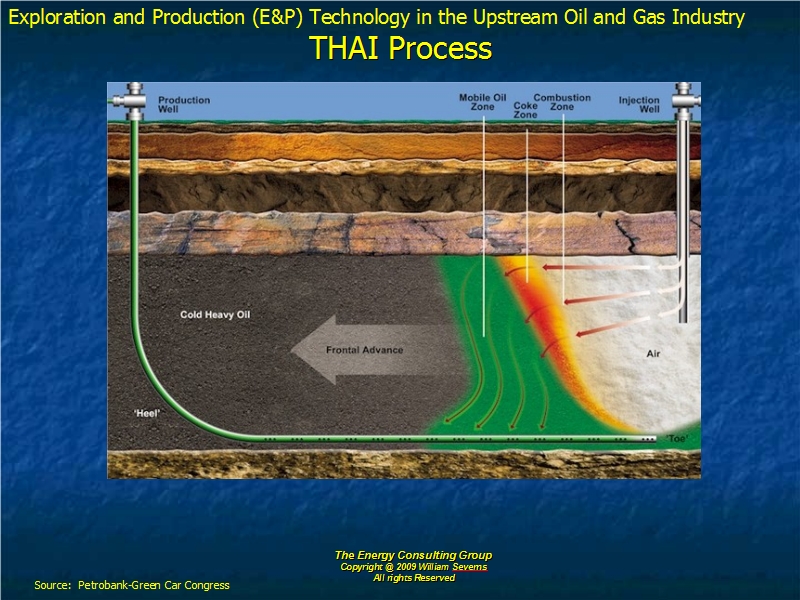 Exploration and Production (E&P) Technology in the Upstream Oil and Gas Industry
THAI Process

Production Well

Mobile Oil Zone

Coke Zone

Combustion Zone

Injection Well

Cold Heavy Oil

Frontal Advance

Air

'Heel'

'Toe'

The Energy Consulting Group
Copyright @ 2009 William Severns
All rights Reserved

Source: Petrobank-Green Car Congress